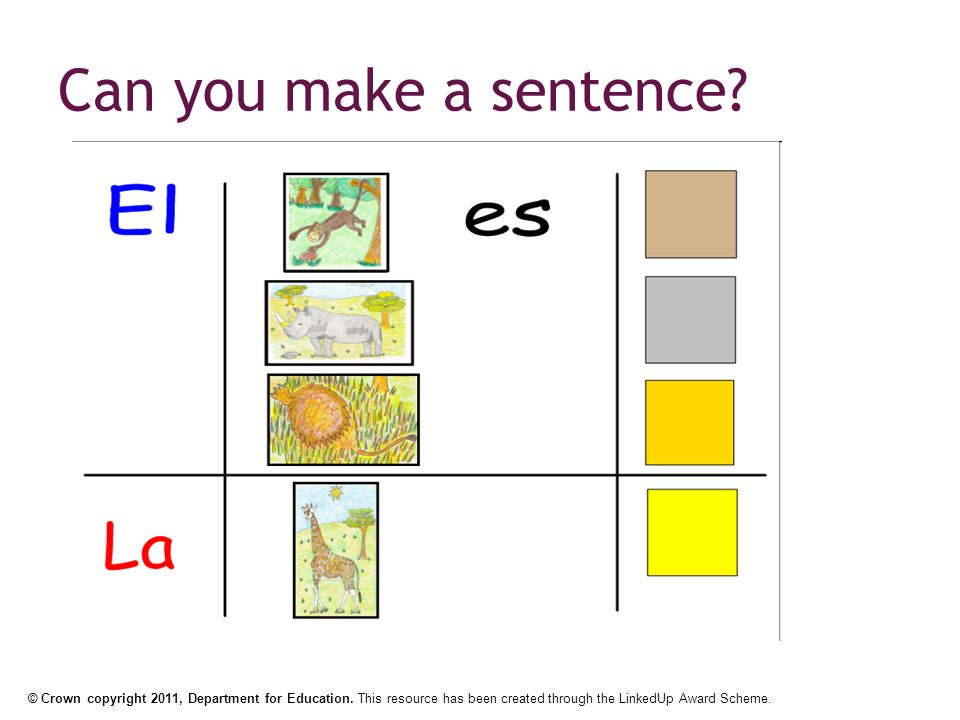 Can you make a sentence?

El

es

La

© Crown copyright 2011, Department for Education. This resource has been created through the LinkedUp Award Scheme.